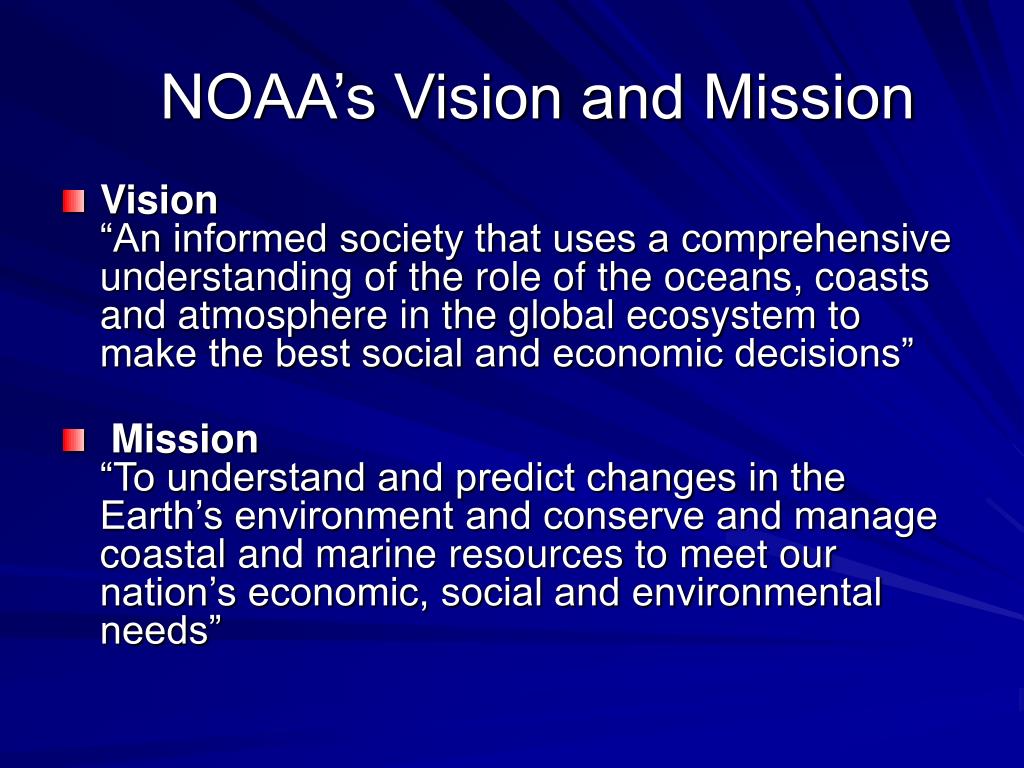 NOAA’s Vision and Mission

Vision
“An informed society that uses a comprehensive understanding of the role of the oceans, coasts and atmosphere in the global ecosystem to make the best social and economic decisions”

Mission
“To understand and predict changes in the Earth’s environment and conserve and manage coastal and marine resources to meet our nation’s economic, social and environmental needs”